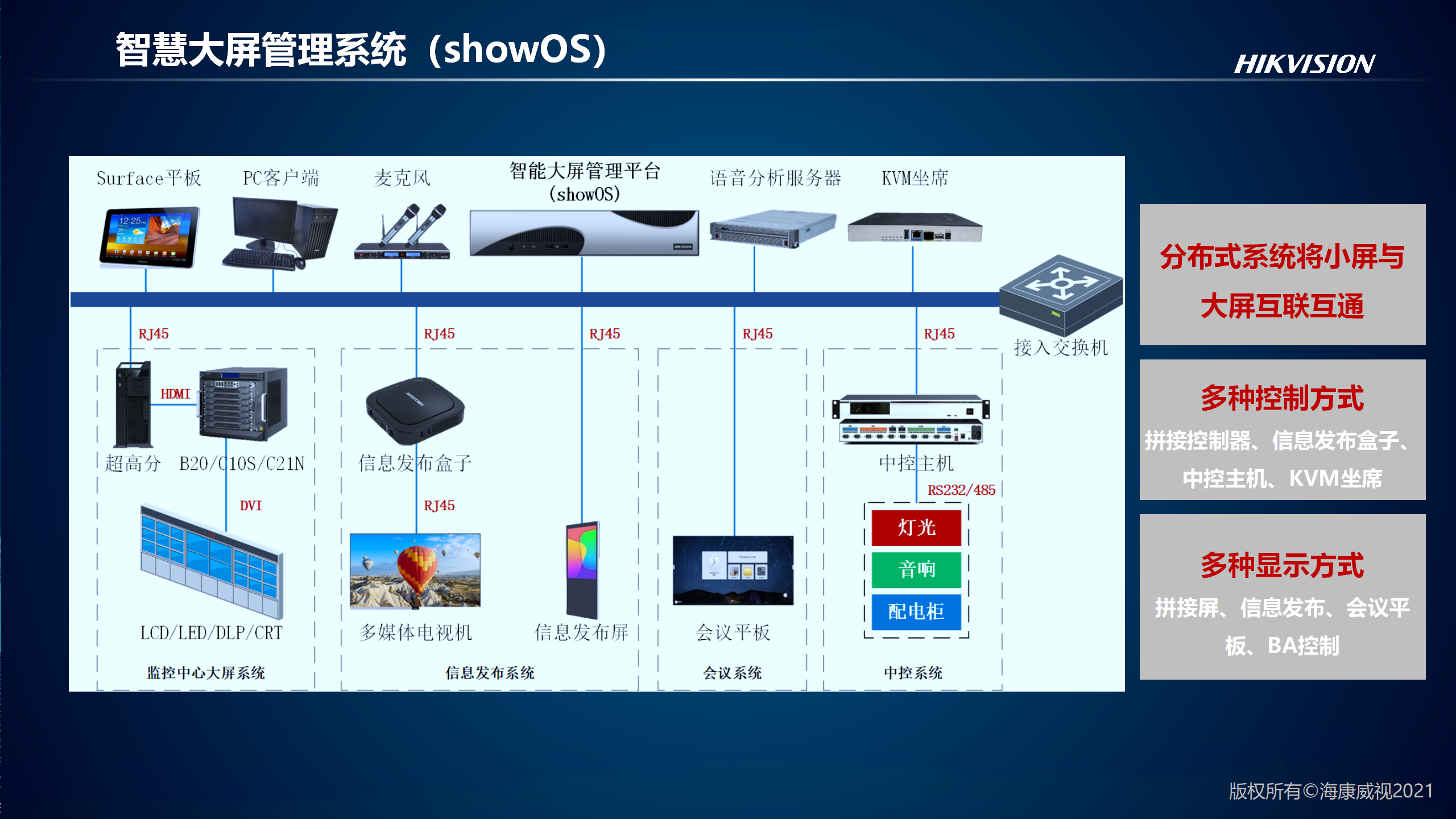 智慧大屏管理系统（showOS）

HIKVISION

Surface平板 PC客户端 麦克风 智能大屏管理平台 (showOS) 语音分析服务器 KVM坐席

接入交换机

RJ45 RJ45 RJ45 RJ45 RJ45

HDMI

超高分 B20/C10S/C21N

DVI

LCD/LED/DLP/CRT

监控中心大屏系统

信息发布盒子

RJ45

多媒体电视机 信息发布屏

信息发布系统

会议平板

会议系统

中控主机

RS232/485

灯光

音响

配电柜

中控系统

分布式系统将小屏与大屏互联互通

多种控制方式

拼接控制器、信息发布盒子、中控主机、KVM坐席

多种显示方式

拼接屏、信息发布、会议平板、BA控制

版权所有©海康威视2021